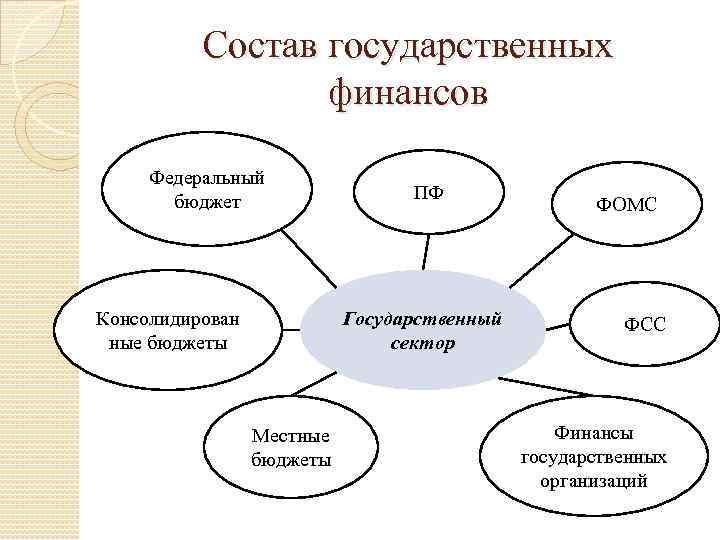 Состав государственных финансов

Федеральный бюджет

ПФ

ФОМС

Консолидированные бюджеты

Государственный сектор

ФСС

Местные бюджеты

Финансы государственных организаций